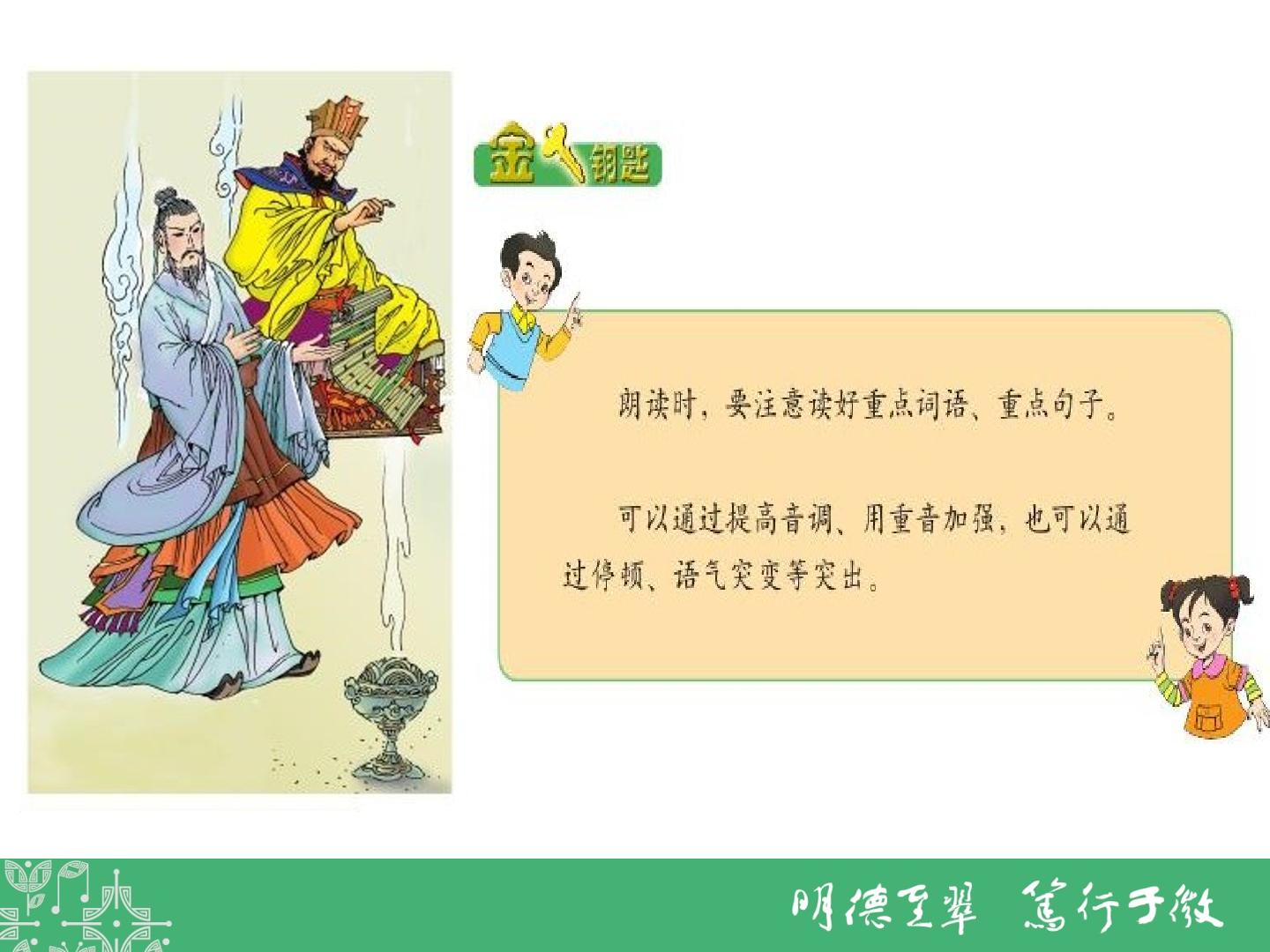 金钥匙

朗读时，要注意读好重点词语、重点句子。

可以通过提高音调、用重音加强，也可以通过停顿、语气突变等突出。

明德至翠 笃行于微